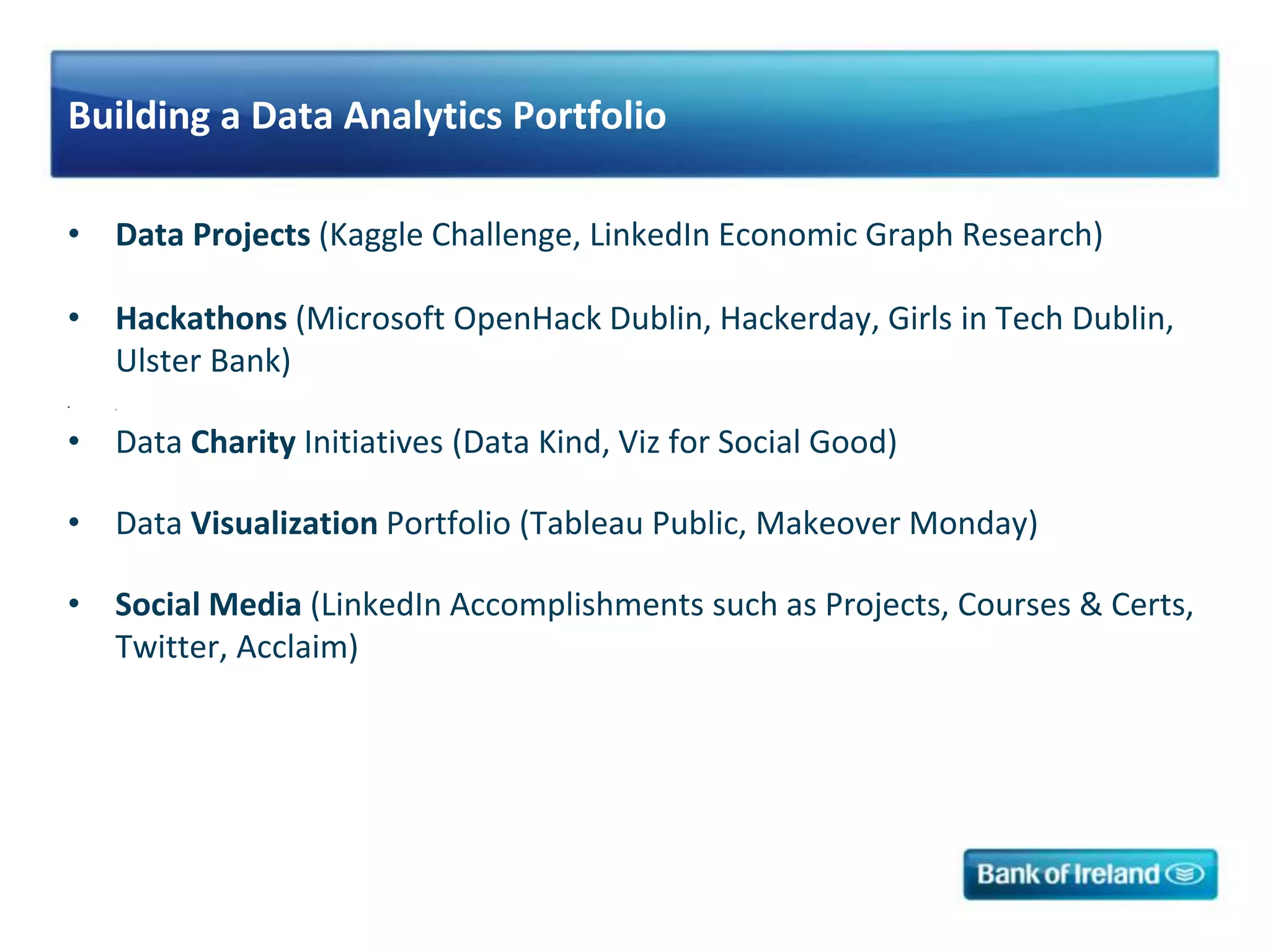 Building a Data Analytics Portfolio

• Data Projects (Kaggle Challenge, LinkedIn Economic Graph Research)

• Hackathons (Microsoft OpenHack Dublin, Hackerday, Girls in Tech Dublin, Ulster Bank)

• Data Charity Initiatives (Data Kind, Viz for Social Good)

• Data Visualization Portfolio (Tableau Public, Makeover Monday)

• Social Media (LinkedIn Accomplishments such as Projects, Courses & Certs, Twitter, Acclaim)

Bank of Ireland